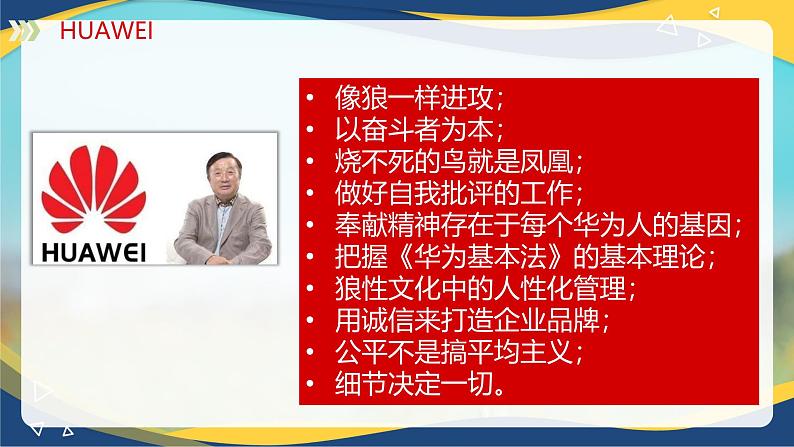 HUAWEI

HUAWEI

• 像狼一样进攻；
• 以奋斗者为本；
• 烧不死的鸟就是凤凰；
• 做好自我批评的工作；
• 奉献精神存在于每个华为人的基因；
• 把握《华为基本法》的基本理论；
• 狼性文化中的人性化管理；
• 用诚信来打造企业品牌；
• 公平不是搞平均主义；
• 细节决定一切。